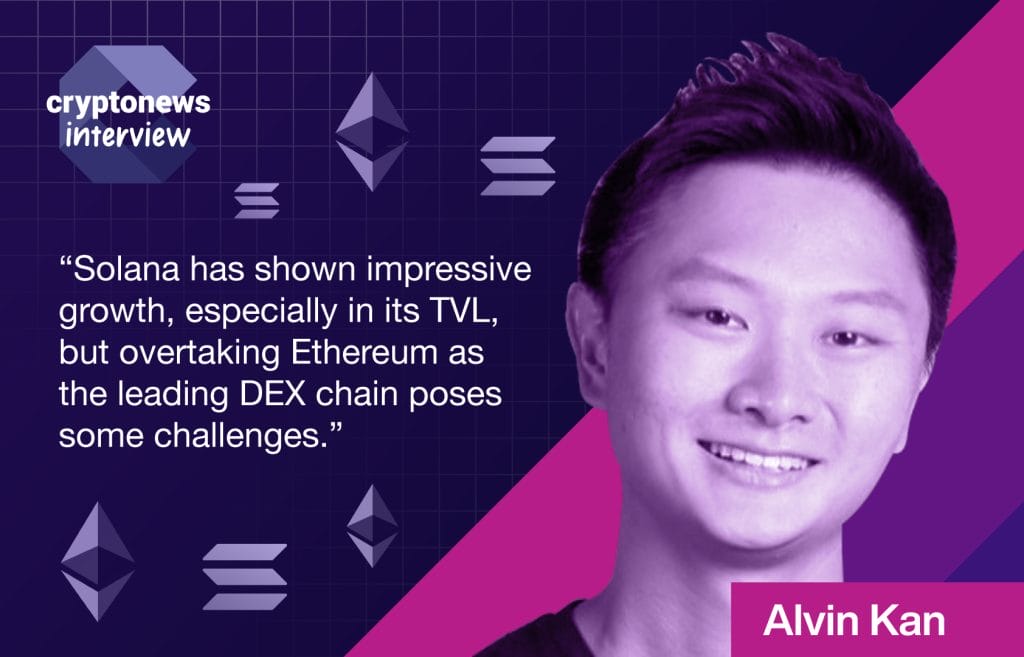 cryptonews
interview

“Solana has shown impressive growth, especially in its TVL, but overtaking Ethereum as the leading DEX chain poses some challenges.”

Alvin Kan